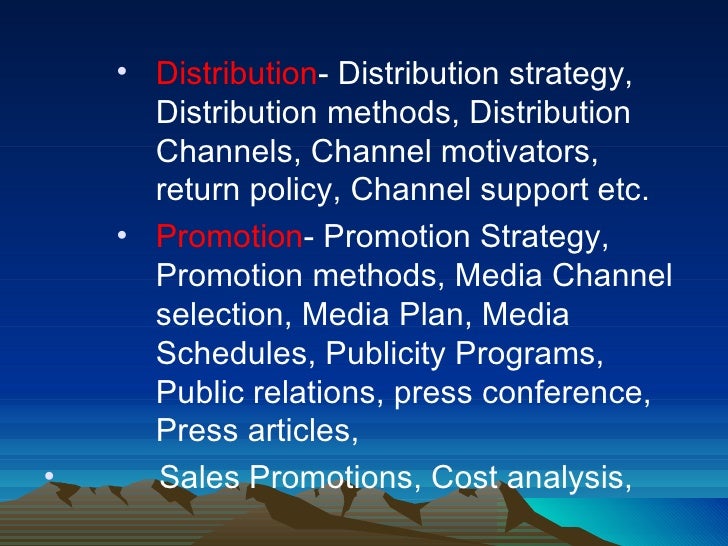 • Distribution- Distribution strategy, Distribution methods, Distribution Channels, Channel motivators, return policy, Channel support etc.

• Promotion- Promotion Strategy, Promotion methods, Media Channel selection, Media Plan, Media Schedules, Publicity Programs, Public relations, press conference, Press articles,

• Sales Promotions, Cost analysis,